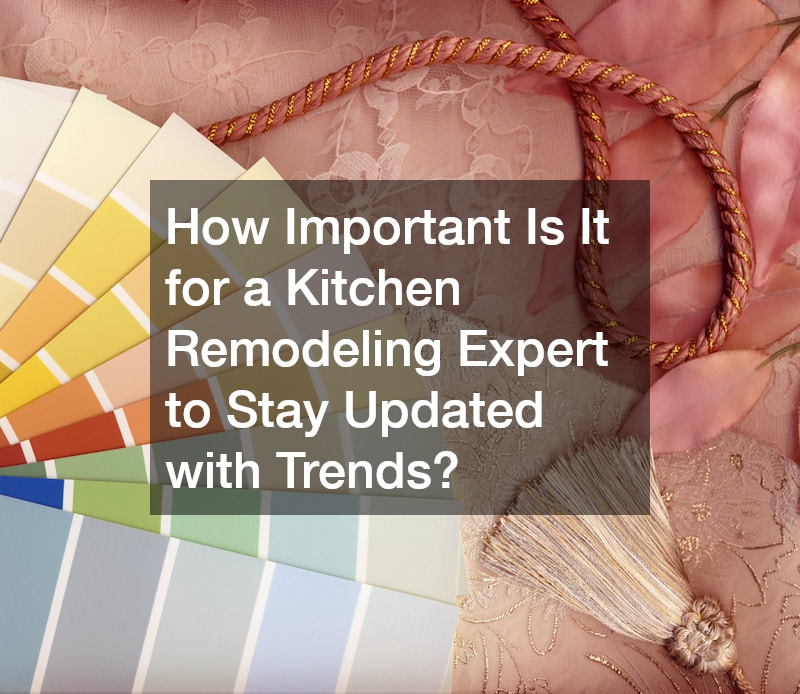 How Important Is It for a Kitchen Remodeling Expert to Stay Updated with Trends?